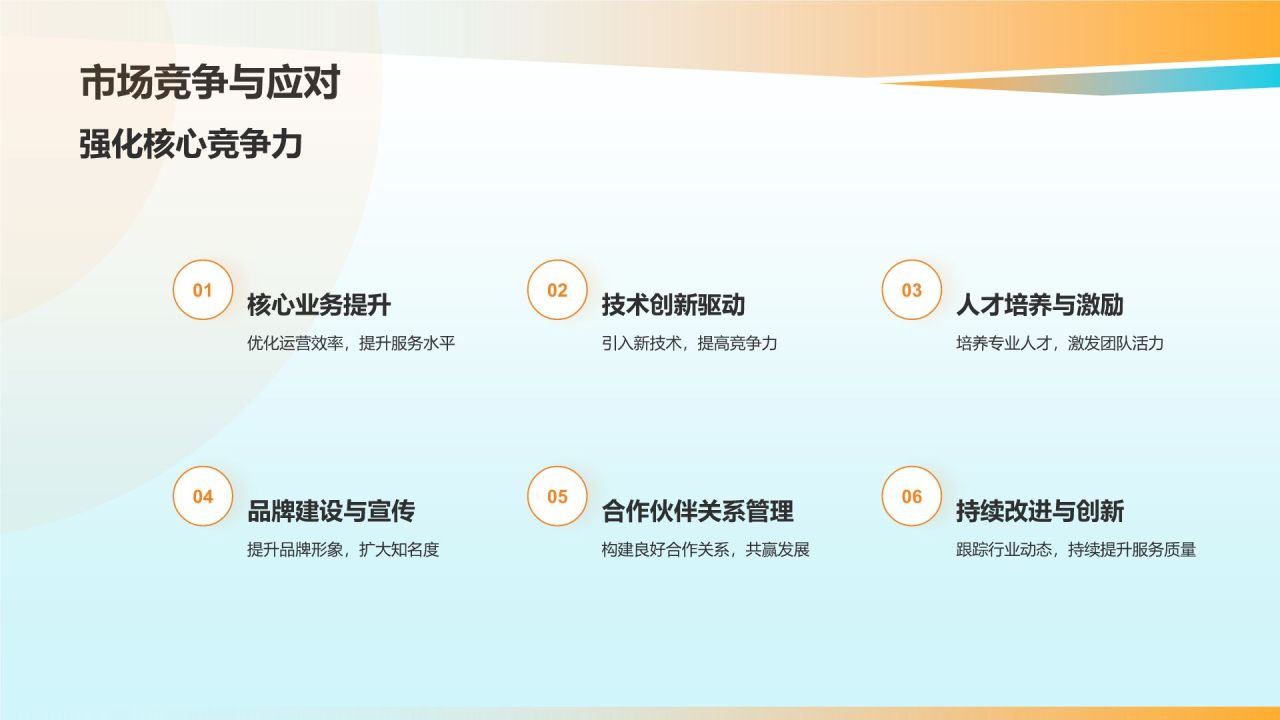 市场竞争与应对

强化核心竞争力

01
核心业务提升
优化运营效率，提升服务水平

02
技术创新驱动
引入新技术，提高竞争力

03
人才培养与激励
培养专业人才，激发团队活力

04
品牌建设与宣传
提升品牌形象，扩大知名度

05
合作伙伴关系管理
构建良好合作关系，共赢发展

06
持续改进与创新
跟踪行业动态，持续提升服务质量